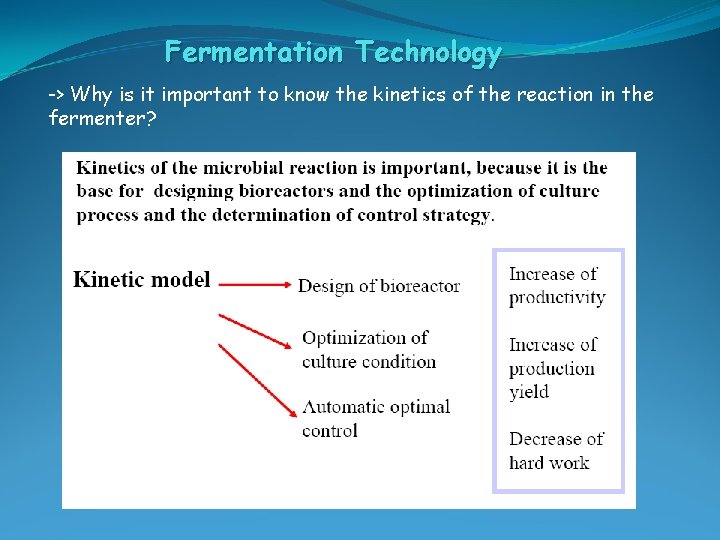 Fermentation Technology

-> Why is it important to know the kinetics of the reaction in the fermenter?

Kinetics of the microbial reaction is important, because it is the base for designing bioreactors and the optimization of culture process and the determination of control strategy.

Kinetic model

Design of bioreactor

Optimization of culture condition

Automatic optimal control

Increase of productivity

Increase of production yield

Decrease of hard work